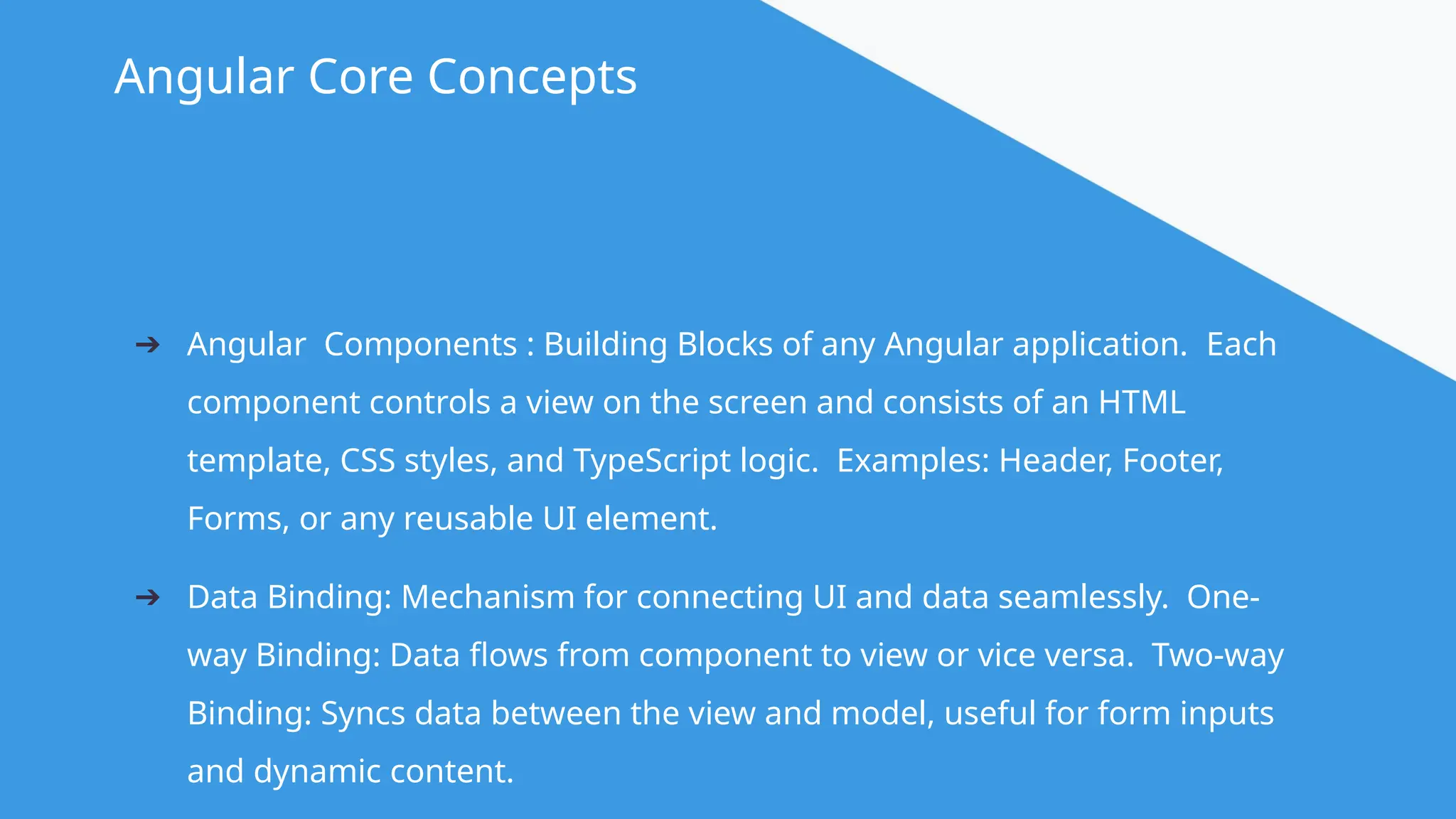 Angular Core Concepts

➔ Angular  Components : Building Blocks of any Angular application.  Each component controls a view on the screen and consists of an HTML template, CSS styles, and TypeScript logic.  Examples: Header, Footer, Forms, or any reusable UI element.

➔ Data Binding: Mechanism for connecting UI and data seamlessly.  One-way Binding: Data flows from component to view or vice versa.  Two-way Binding: Syncs data between the view and model, useful for form inputs and dynamic content.